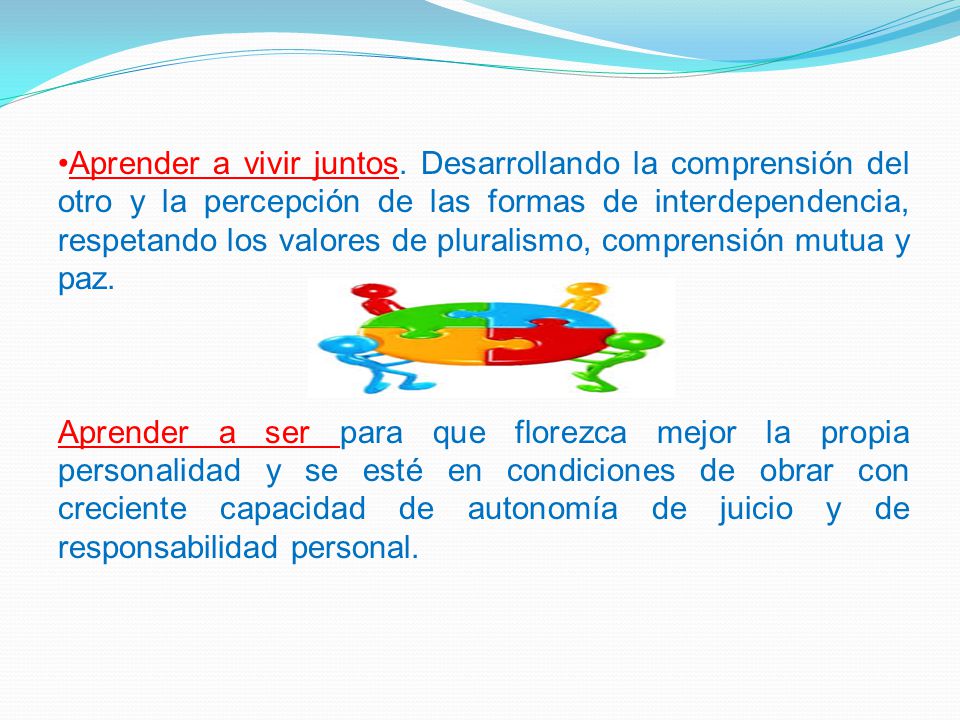 •Aprender a vivir juntos. Desarrollando la comprensión del otro y la percepción de las formas de interdependencia, respetando los valores de pluralismo, comprensión mutua y paz.

Aprender a ser para que florezca mejor la propia personalidad y se esté en condiciones de obrar con creciente capacidad de autonomía de juicio y de responsabilidad personal.